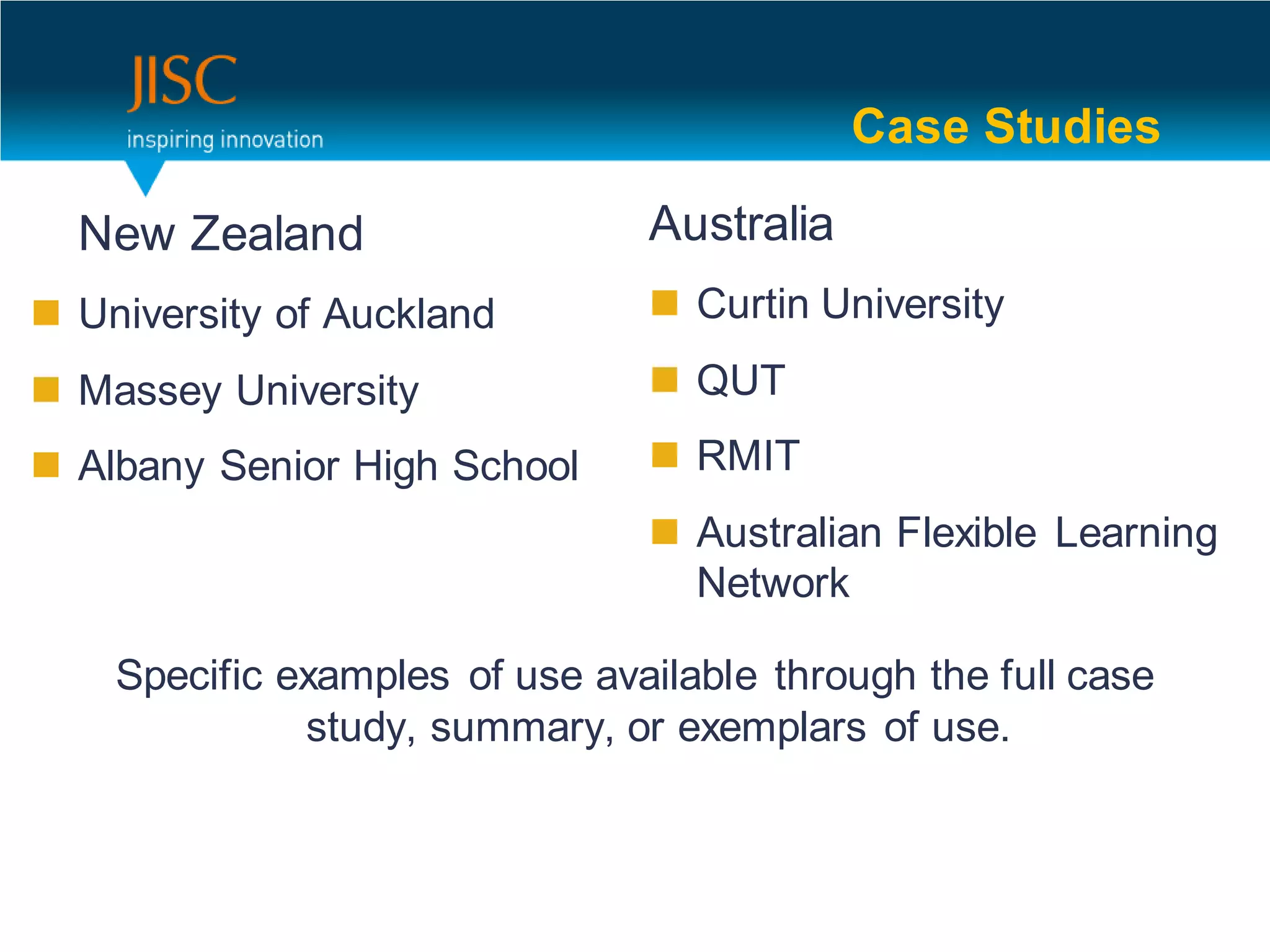 JISC
inspiring innovation

Case Studies

New Zealand

- University of Auckland
- Massey University
- Albany Senior High School

Australia

- Curtin University
- QUT
- RMIT
- Australian Flexible Learning Network

Specific examples of use available through the full case study, summary, or exemplars of use.